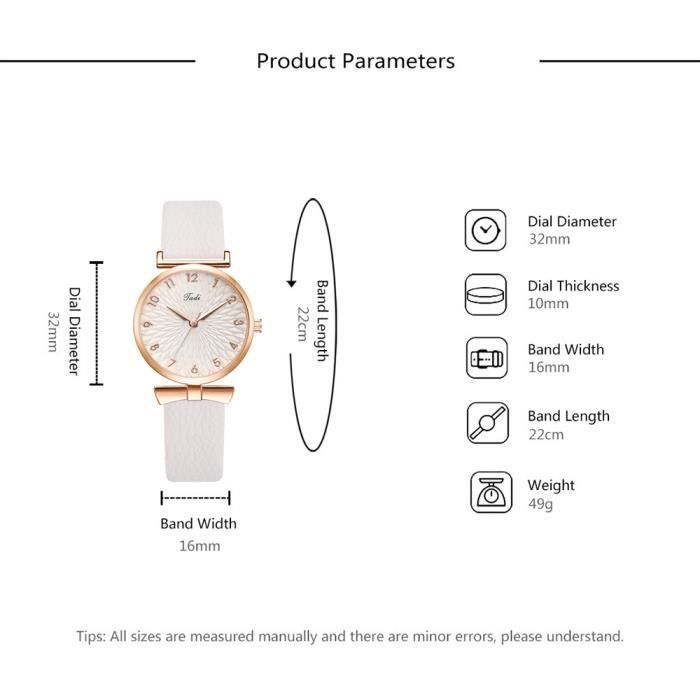 Product Parameters

Dial Diameter
32mm

Tadi

12 1 2 3 4 5 6 7 8 9 10 11

Band Length
22cm

Band Width
16mm

Dial Diameter
32mm

Dial Thickness
10mm

Band Width
16mm

Band Length
22cm

Weight
49g

Tips: All sizes are measured manually and there are minor errors, please understand.